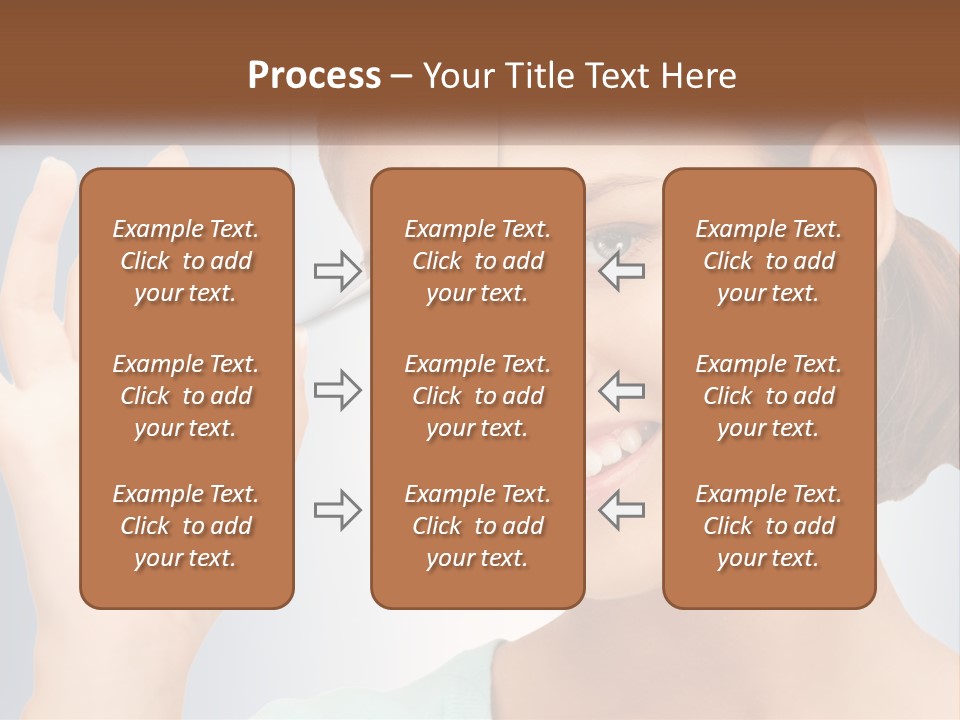 Process – Your Title Text Here

Example Text. Click to add your text.

Example Text. Click to add your text.

Example Text. Click to add your text.

Example Text. Click to add your text.

Example Text. Click to add your text.

Example Text. Click to add your text.

Example Text. Click to add your text.

Example Text. Click to add your text.

Example Text. Click to add your text.